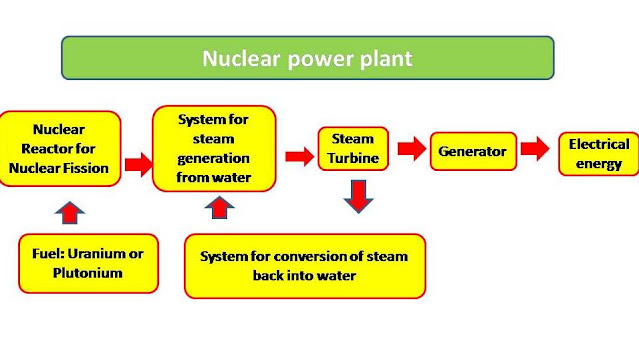 Nuclear power plant

Nuclear Reactor for Nuclear Fission

System for steam generation from water

Steam Turbine

Generator

Electrical energy

Fuel: Uranium or Plutonium

System for conversion of steam back into water